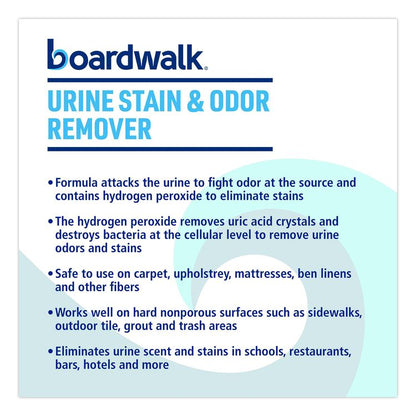 boardwalk.

URINE STAIN & ODOR REMOVER

• Formula attacks the urine to fight odor at the source and contains hydrogen peroxide to eliminate stains

• The hydrogen peroxide removes uric acid crystals and destroys bacteria at the cellular level to remove urine odors and stains

• Safe to use on carpet, upholstrey, mattresses, ben linens and other fibers

• Works well on hard nonporous surfaces such as sidewalks, outdoor tile, grout and trash areas

• Eliminates urine scent and stains in schools, restaurants, bars, hotels and more